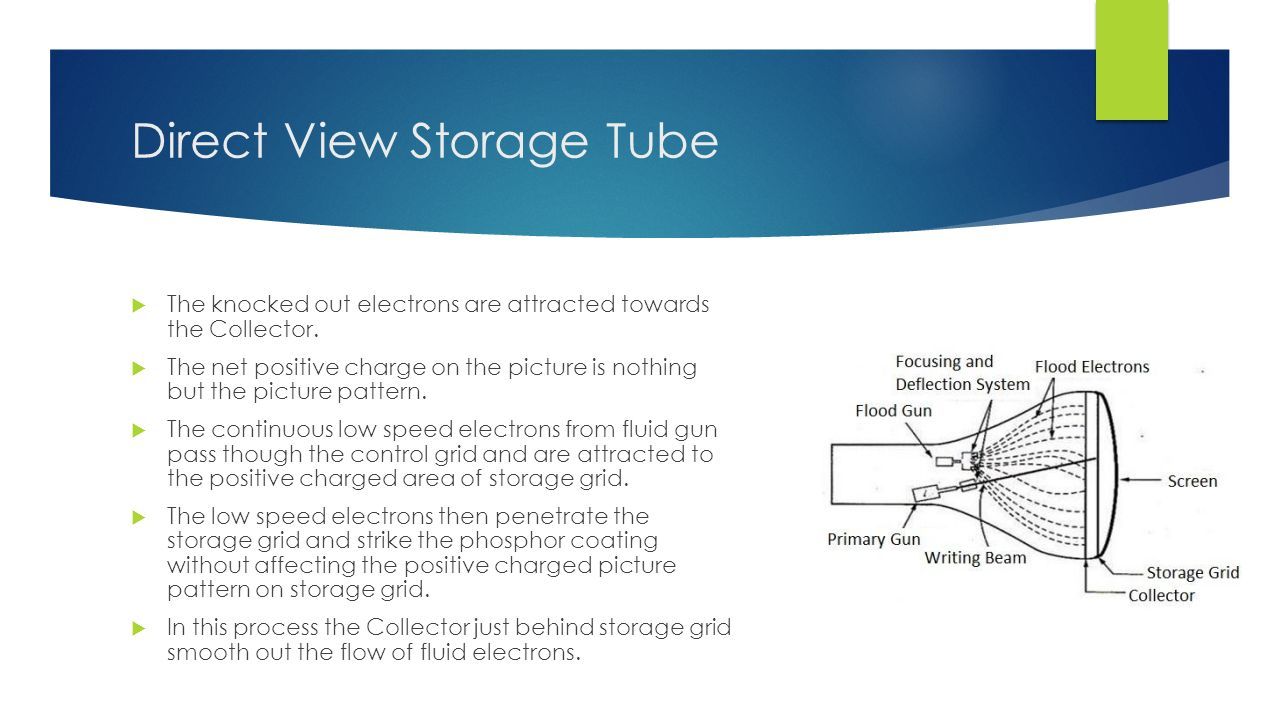 Direct View Storage Tube

The knocked out electrons are attracted towards the Collector.

The net positive charge on the picture is nothing but the picture pattern.

The continuous low speed electrons from fluid gun pass though the control grid and are attracted to the positive charged area of storage grid.

The low speed electrons then penetrate the storage grid and strike the phosphor coating without affecting the positive charged picture pattern on storage grid.

In this process the Collector just behind storage grid smooth out the flow of fluid electrons.

Focusing and Deflection System
Flood Electrons
Flood Gun
Screen
Primary Gun
Writing Beam
Storage Grid
Collector